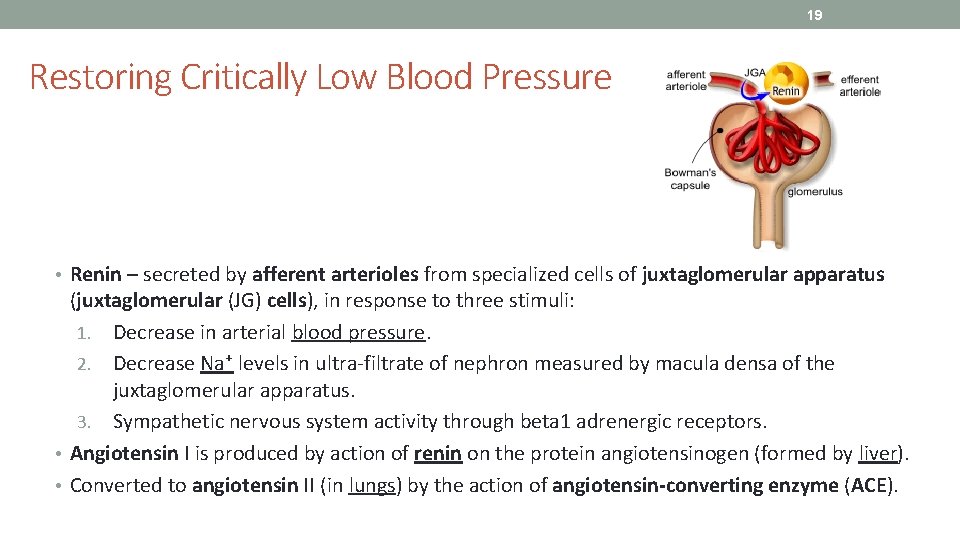 19

Restoring Critically Low Blood Pressure

afferent arteriole
JGA
Renin
efferent arteriole
Bowman's capsule
glomerulus

• Renin – secreted by afferent arterioles from specialized cells of juxtaglomerular apparatus (juxtaglomerular (JG) cells), in response to three stimuli:
1. Decrease in arterial blood pressure.
2. Decrease $Na^+$ levels in ultra-filtrate of nephron measured by macula densa of the juxtaglomerular apparatus.
3. Sympathetic nervous system activity through beta1 adrenergic receptors.
• Angiotensin I is produced by action of renin on the protein angiotensinogen (formed by liver).
• Converted to angiotensin II (in lungs) by the action of angiotensin-converting enzyme (ACE).